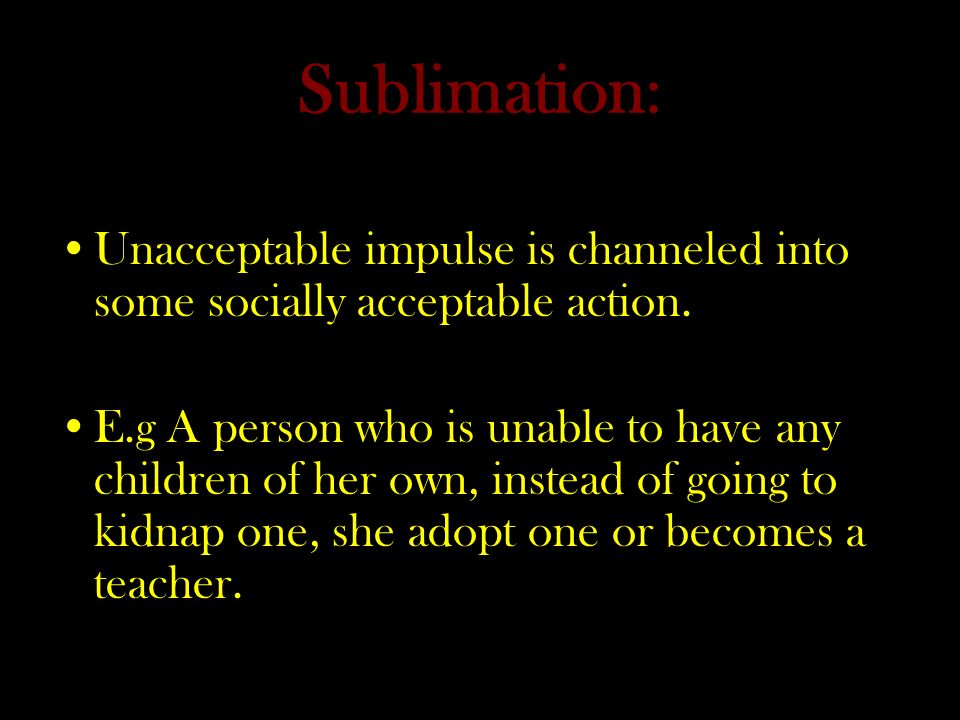 Sublimation:

• Unacceptable impulse is channeled into some socially acceptable action.

• E.g A person who is unable to have any children of her own, instead of going to kidnap one, she adopt one or becomes a teacher.